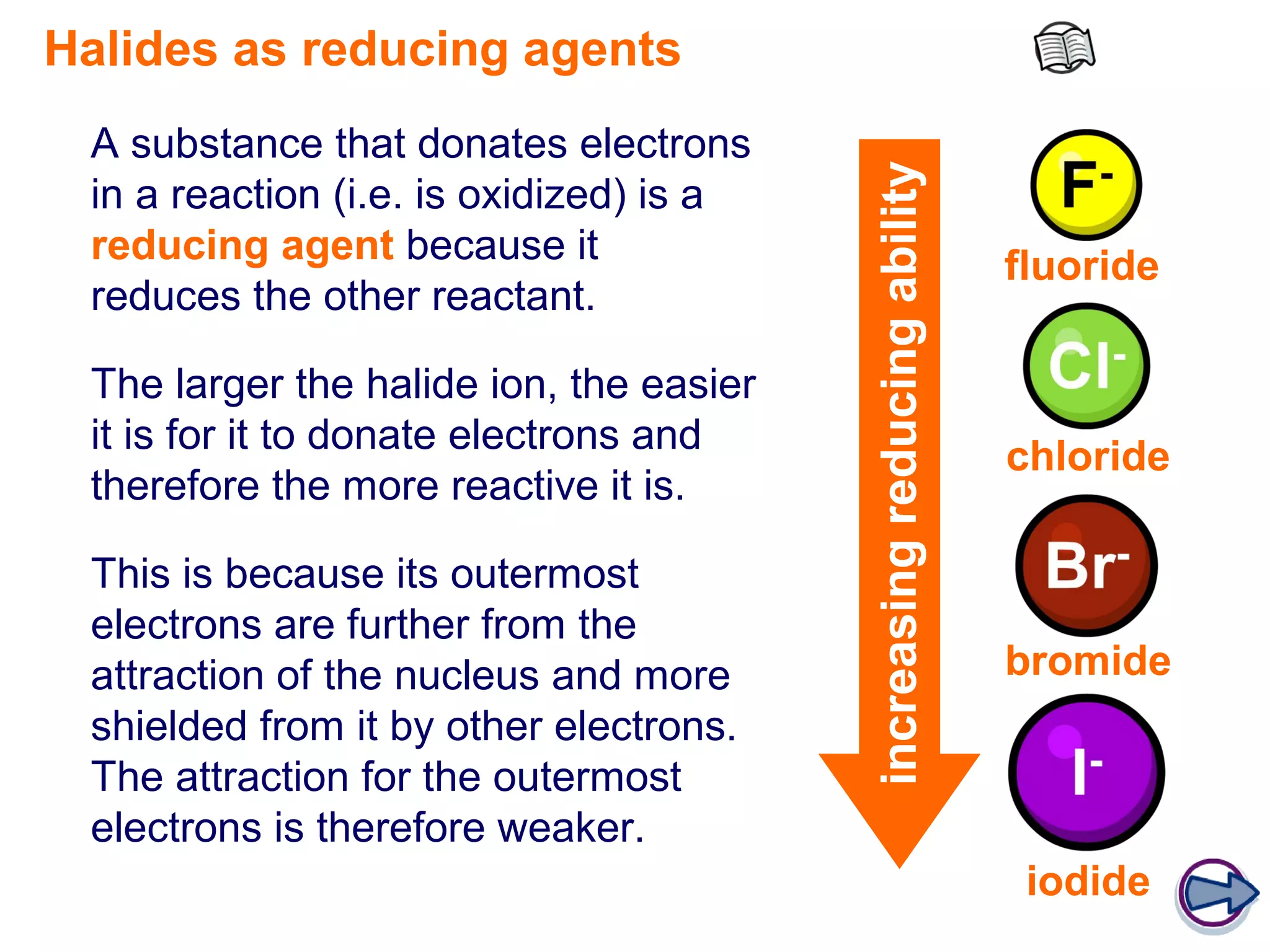 Halides as reducing agents

A substance that donates electrons in a reaction (i.e. is oxidized) is a reducing agent because it reduces the other reactant.

The larger the halide ion, the easier it is for it to donate electrons and therefore the more reactive it is.

This is because its outermost electrons are further from the attraction of the nucleus and more shielded from it by other electrons. The attraction for the outermost electrons is therefore weaker.

increasing reducing ability

$F^-$
fluoride

$Cl^-$
chloride

$Br^-$
bromide

$I^-$
iodide